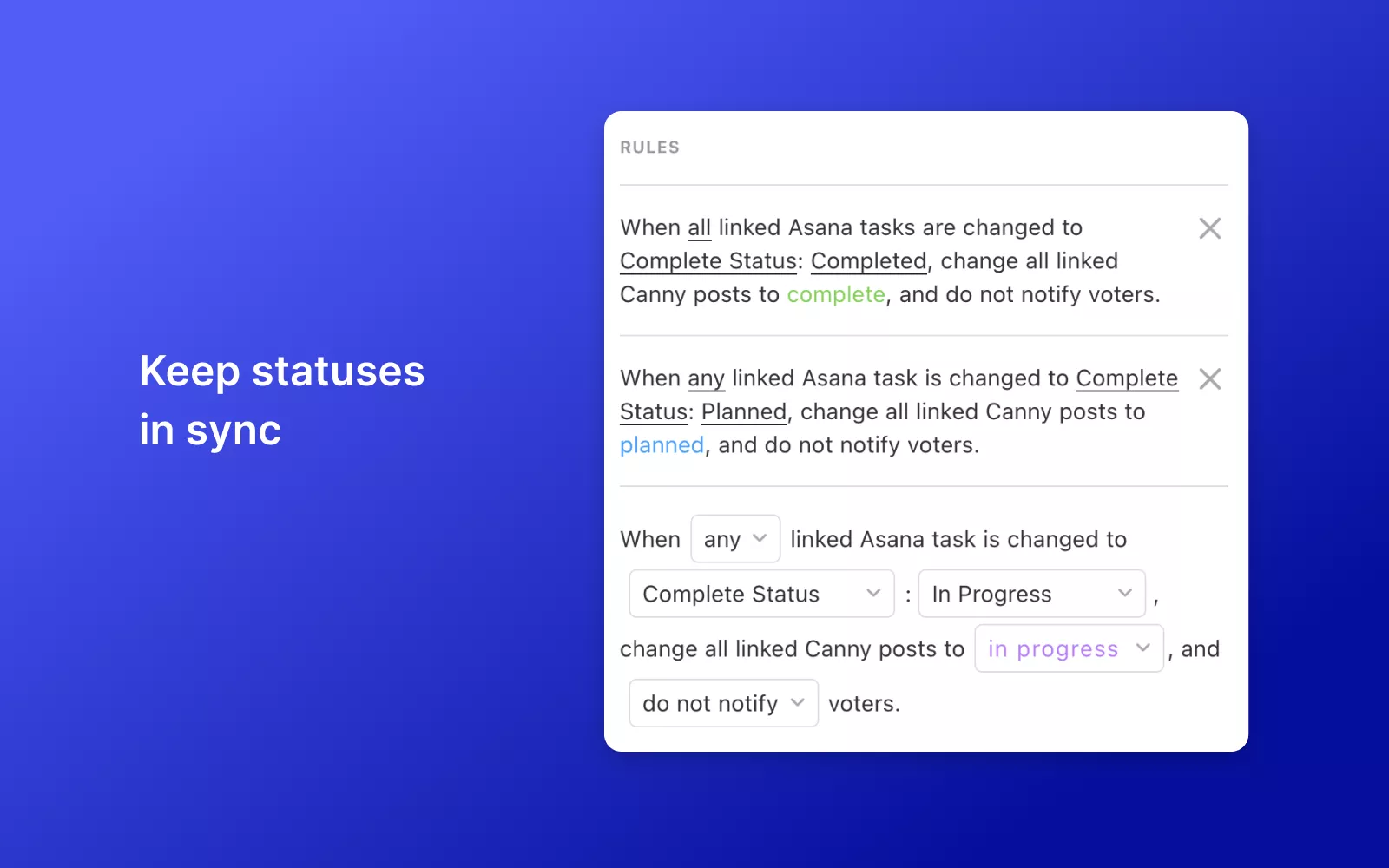 Keep statuses in sync

RULES

When all linked Asana tasks are changed to Complete Status: Completed, change all linked Canny posts to complete, and do not notify voters.

When any linked Asana task is changed to Complete Status: Planned, change all linked Canny posts to planned, and do not notify voters.

When any linked Asana task is changed to Complete Status : In Progress , change all linked Canny posts to in progress , and do not notify voters.